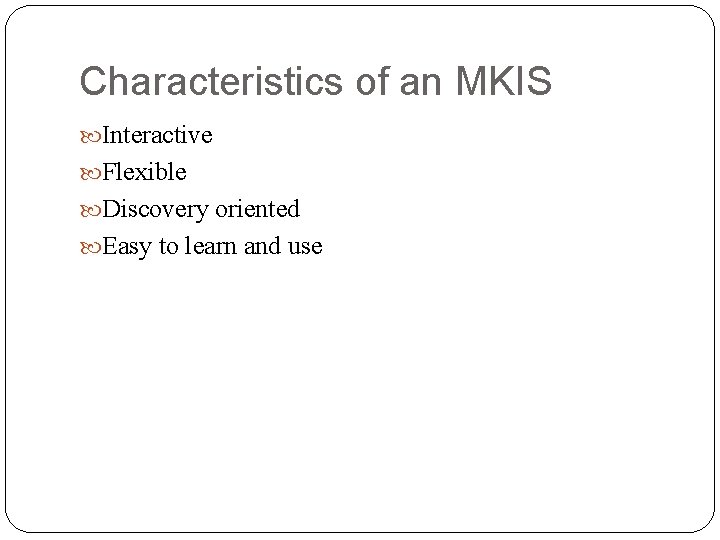 Characteristics of an MKIS

Interactive
Flexible
Discovery oriented
Easy to learn and use